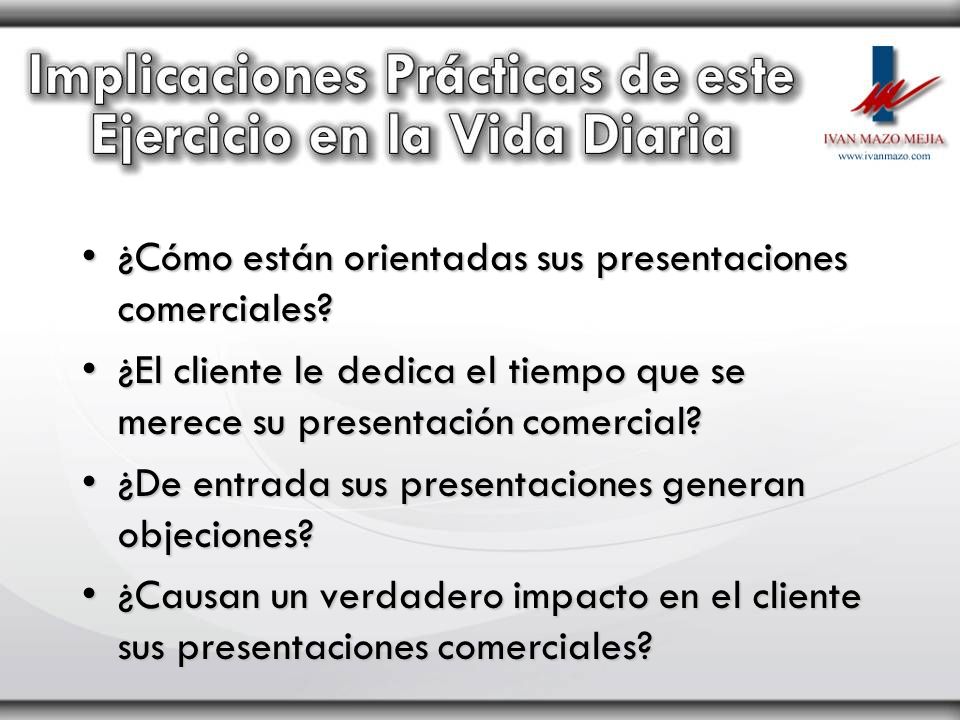 Implicaciones Prácticas de este Ejercicio en la Vida Diaria

IVAN MAZO MEJIA
www.ivanmazo.com

• ¿Cómo están orientadas sus presentaciones comerciales?
• ¿El cliente le dedica el tiempo que se merece su presentación comercial?
• ¿De entrada sus presentaciones generan objeciones?
• ¿Causan un verdadero impacto en el cliente sus presentaciones comerciales?